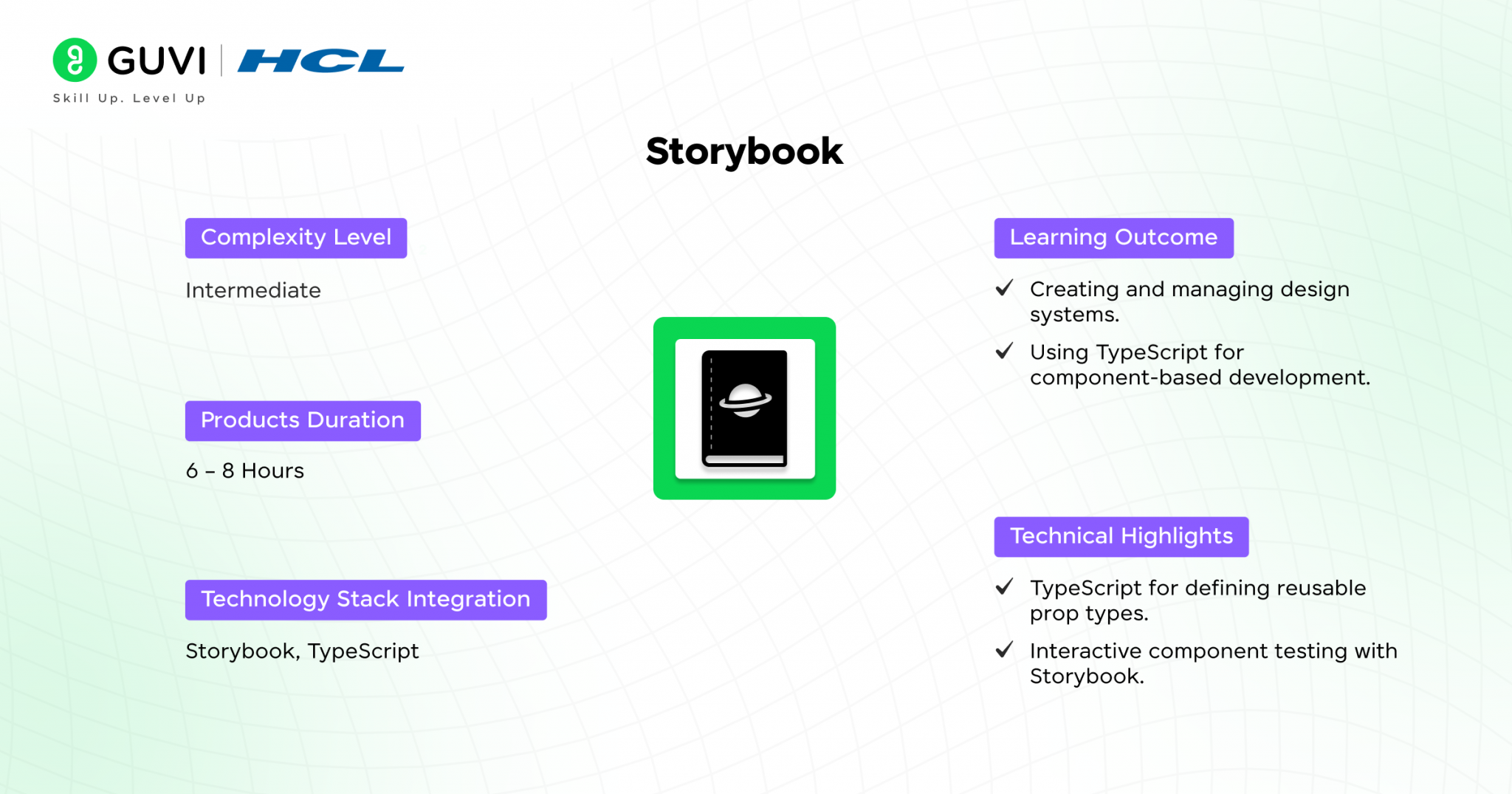 GUVI | HCL
Skill Up. Level Up

Storybook

Complexity Level

Intermediate

Products Duration

6 – 8 Hours

Technology Stack Integration

Storybook, TypeScript

Learning Outcome

✓ Creating and managing design systems.

✓ Using TypeScript for component-based development.

Technical Highlights

✓ TypeScript for defining reusable prop types.

✓ Interactive component testing with Storybook.